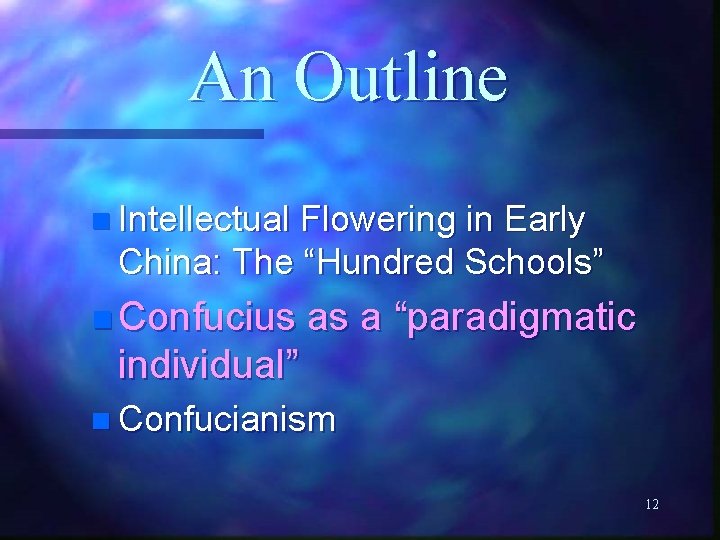 An Outline

• Intellectual Flowering in Early China: The "Hundred Schools"
• Confucius as a "paradigmatic individual"
• Confucianism

12